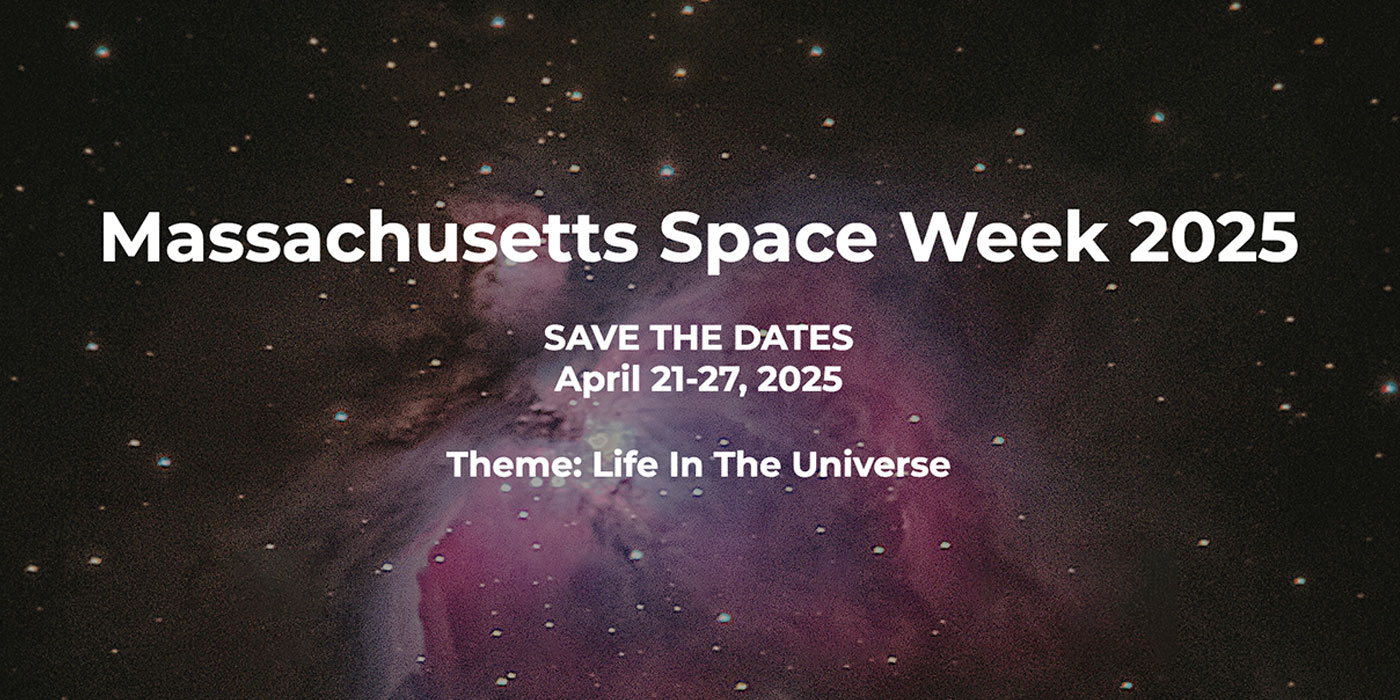 Massachusetts Space Week 2025

SAVE THE DATES
April 21-27, 2025

Theme: Life In The Universe